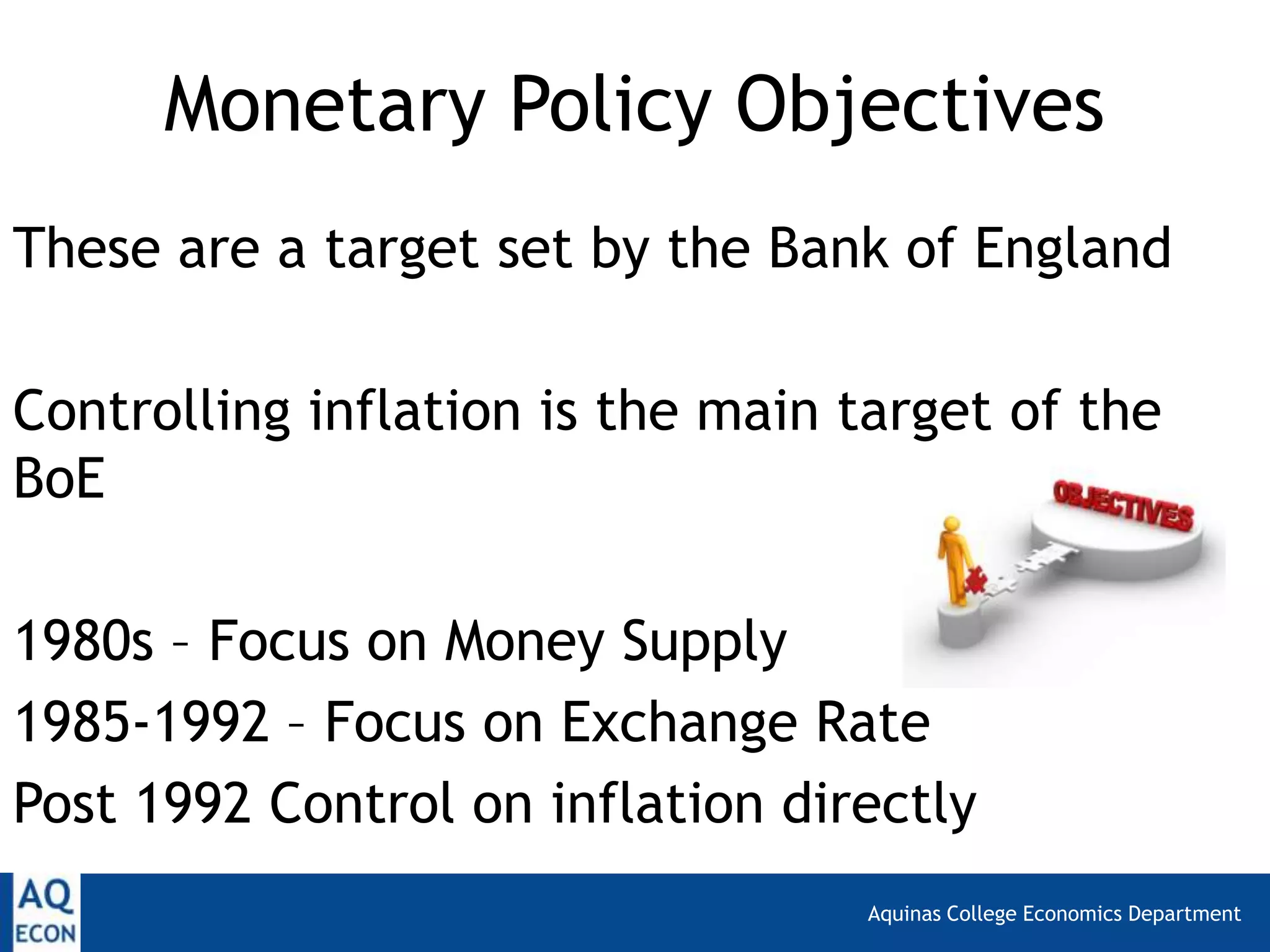 Monetary Policy Objectives

These are a target set by the Bank of England

Controlling inflation is the main target of the BoE

OBJECTIVES

1980s – Focus on Money Supply

1985-1992 – Focus on Exchange Rate

Post 1992 Control on inflation directly

AQ ECON

Aquinas College Economics Department